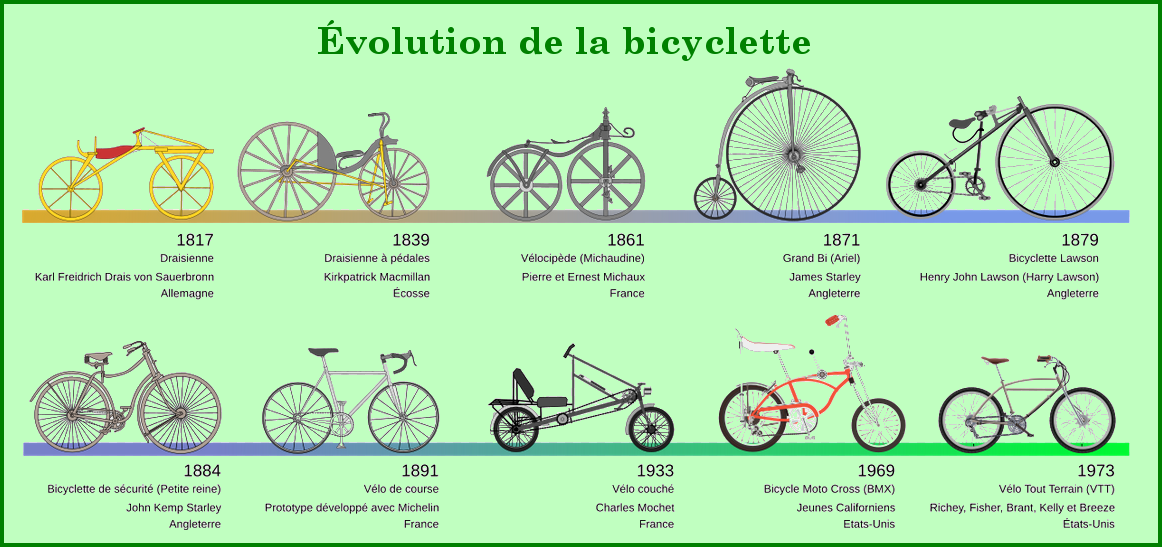 Évolution de la bicyclette

1817
Draisienne
Karl Freidrich Drais von Sauerbronn
Allemagne

1839
Draisienne à pédales
Kirkpatrick Macmillan
Écosse

1861
Vélocipède (Michaudine)
Pierre et Ernest Michaux
France

1871
Grand Bi (Ariel)
James Starley
Angleterre

1879
Bicyclette Lawson
Henry John Lawson (Harry Lawson)
Angleterre

1884
Bicyclette de sécurité (Petite reine)
John Kemp Starley
Angleterre

1891
Vélo de course
Prototype développé avec Michelin
France

1933
Vélo couché
Charles Mochet
France

1969
Bicycle Moto Cross (BMX)
Jeunes Californiens
Etats-Unis

1973
Vélo Tout Terrain (VTT)
Richey, Fisher, Brant, Kelly et Breeze
États-Unis